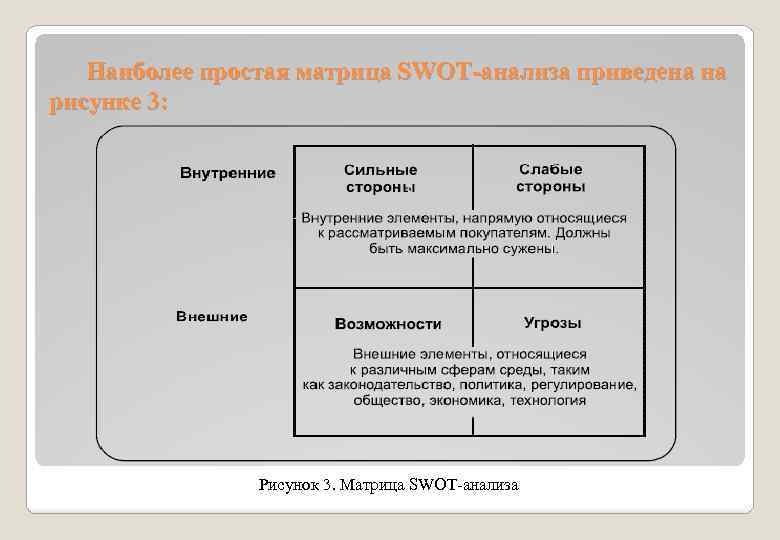 Наиболее простая матрица SWOT-анализа приведена на рисунке 3:

Внутренние

Сильные стороны

Слабые стороны

Внутренние элементы, напрямую относящиеся к рассматриваемым покупателям. Должны быть максимально сужены.

Внешние

Возможности

Угрозы

Внешние элементы, относящиеся к различным сферам среды, таким как законодательство, политика, регулирование, общество, экономика, технология

Рисунок 3. Матрица SWOT-анализа